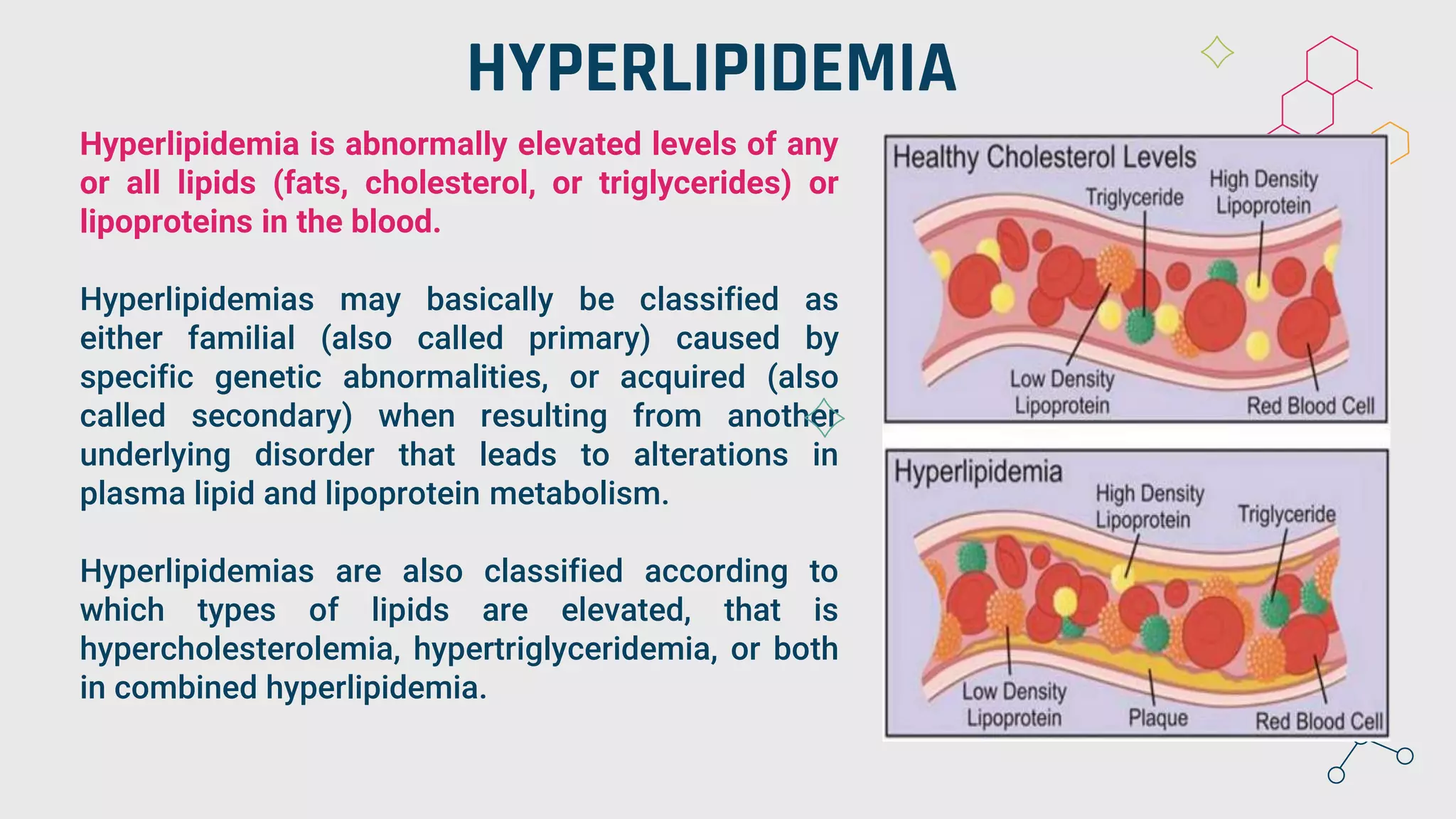 HYPERLIPIDEMIA

Hyperlipidemia is abnormally elevated levels of any or all lipids (fats, cholesterol, or triglycerides) or lipoproteins in the blood.

Hyperlipidemias may basically be classified as either familial (also called primary) caused by specific genetic abnormalities, or acquired (also called secondary) when resulting from another underlying disorder that leads to alterations in plasma lipid and lipoprotein metabolism.

Hyperlipidemias are also classified according to which types of lipids are elevated, that is hypercholesterolemia, hypertriglyceridemia, or both in combined hyperlipidemia.

Healthy Cholesterol Levels
Triglyceride
High Density Lipoprotein
Low Density Lipoprotein
Red Blood Cell

Hyperlipidemia
High Density Lipoprotein
Triglyceride
Low Density Lipoprotein
Plaque
Red Blood Cell